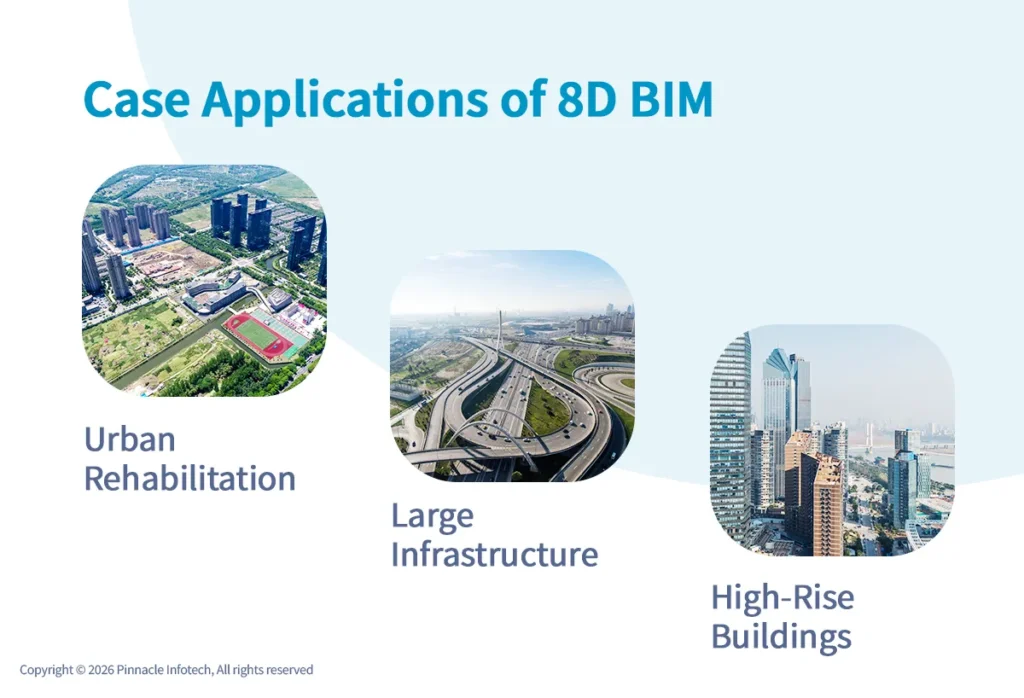 Case Applications of 8D BIM

Urban Rehabilitation

Large Infrastructure

High-Rise Buildings

Copyright © 2026 Pinnacle Infotech, All rights reserved